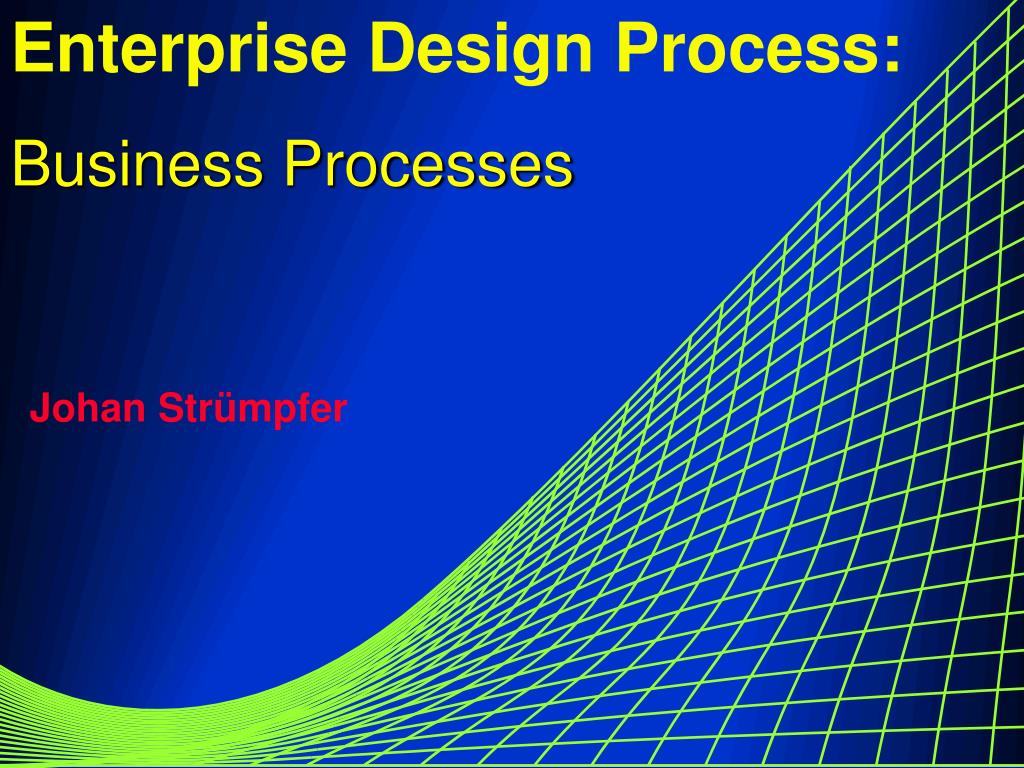 Enterprise Design Process:

Business Processes

Johan Strümpfer